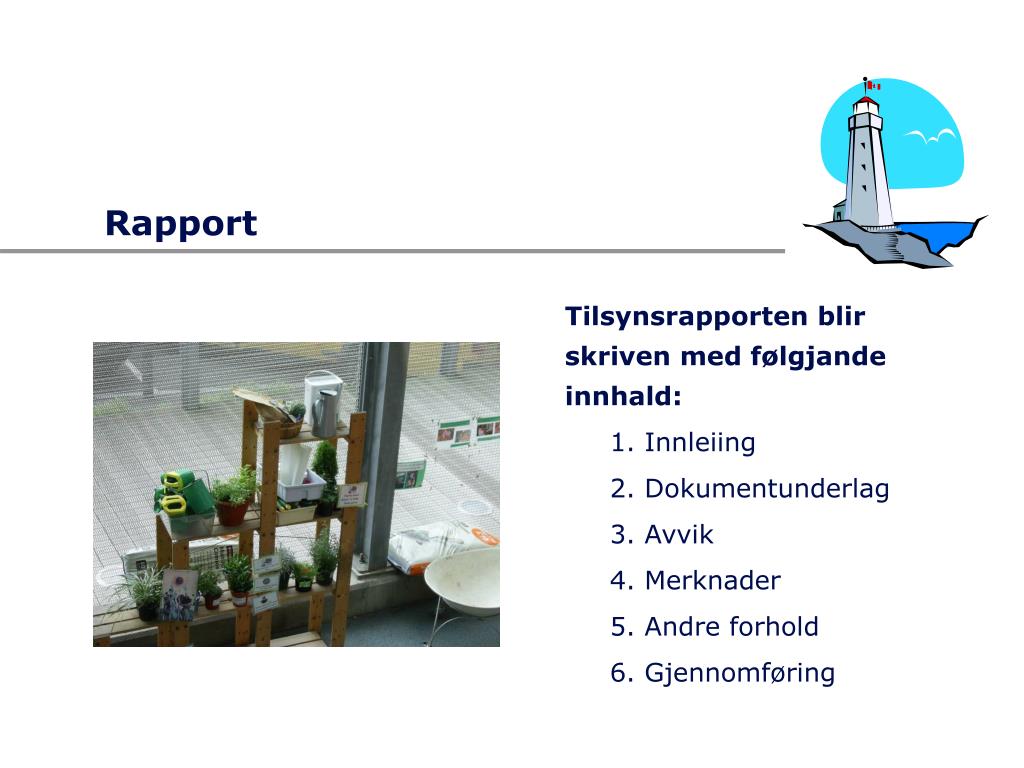 Rapport

Tilsynsrapporten blir skriven med følgjande innhald:

1. Innleiing
2. Dokumentunderlag
3. Avvik
4. Merknader
5. Andre forhold
6. Gjennomføring